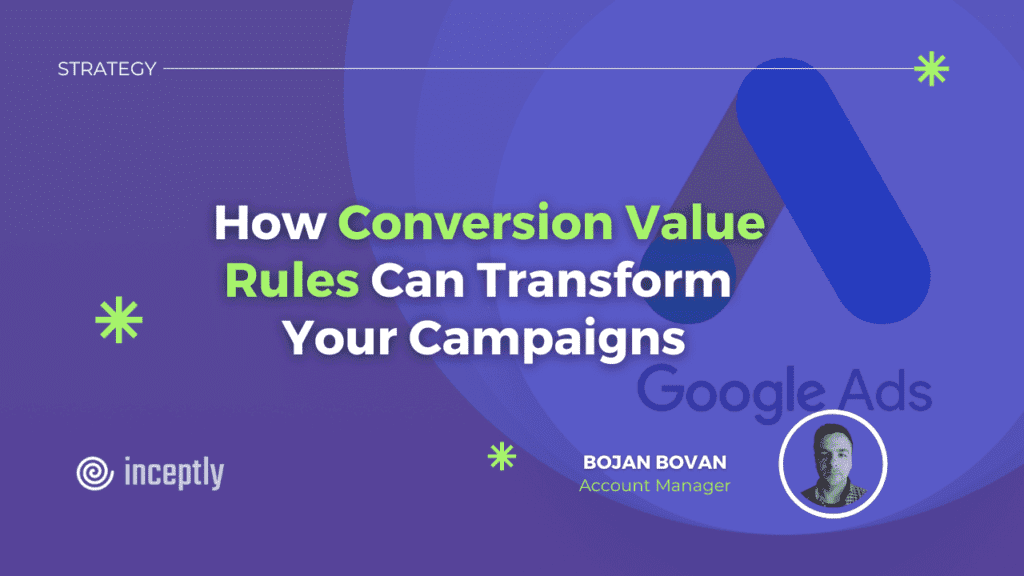 STRATEGY

How Conversion Value Rules Can Transform Your Campaigns

Google Ads

inceptly

BOJAN BOVAN
Account Manager